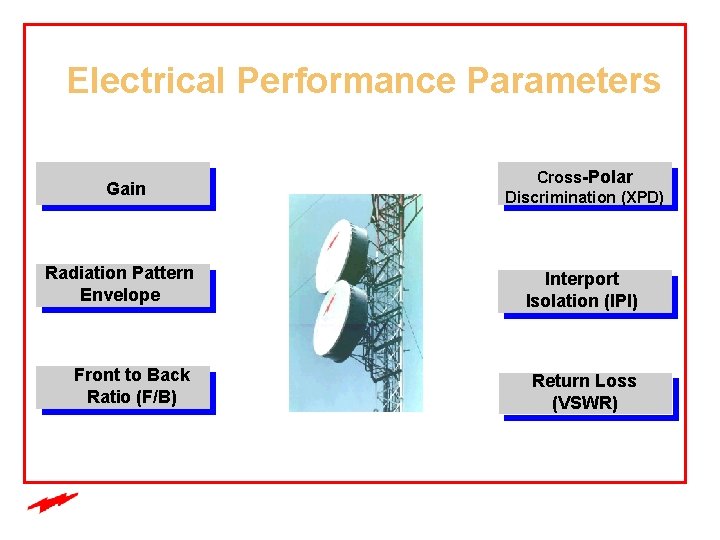 Electrical Performance Parameters

Gain

Radiation Pattern Envelope

Front to Back Ratio (F/B)

Cross-Polar Discrimination (XPD)

Interport Isolation (IPI)

Return Loss (VSWR)